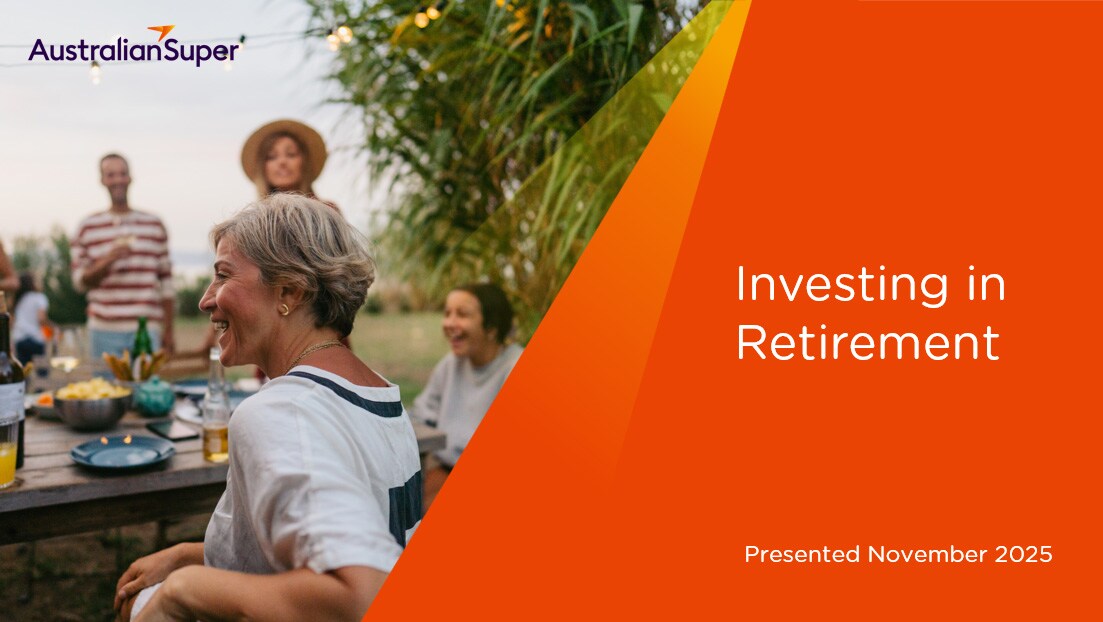 AustralianSuper

Investing in Retirement

Presented November 2025